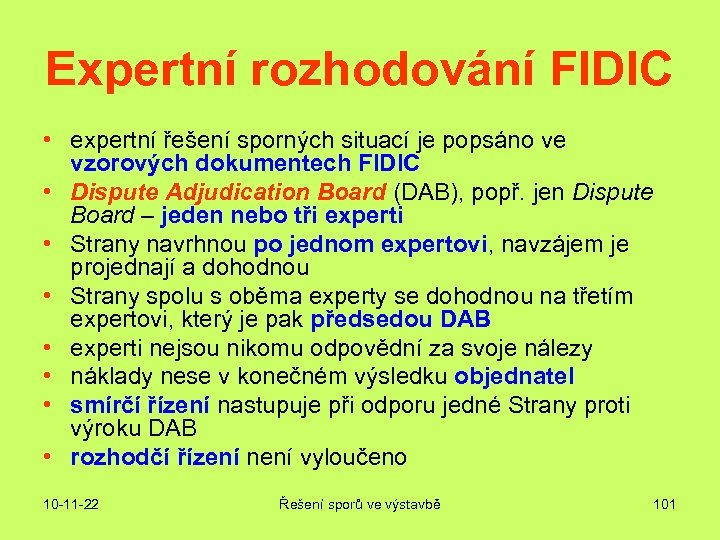 Expertní rozhodování FIDIC

• expertní řešení sporných situací je popsáno ve vzorových dokumentech FIDIC
• Dispute Adjudication Board (DAB), popř. jen Dispute Board – jeden nebo tři experti
• Strany navrhnou po jednom expertovi, navzájem je projednají a dohodnou
• Strany spolu s oběma experty se dohodnou na třetím expertovi, který je pak předsedou DAB
• experti nejsou nikomu odpovědní za svoje nálezy
• náklady nese v konečném výsledku objednatel
• smírčí řízení nastupuje při odporu jedné Strany proti výroku DAB
• rozhodčí řízení není vyloučeno

10-11-22 Řešení sporů ve výstavbě 101